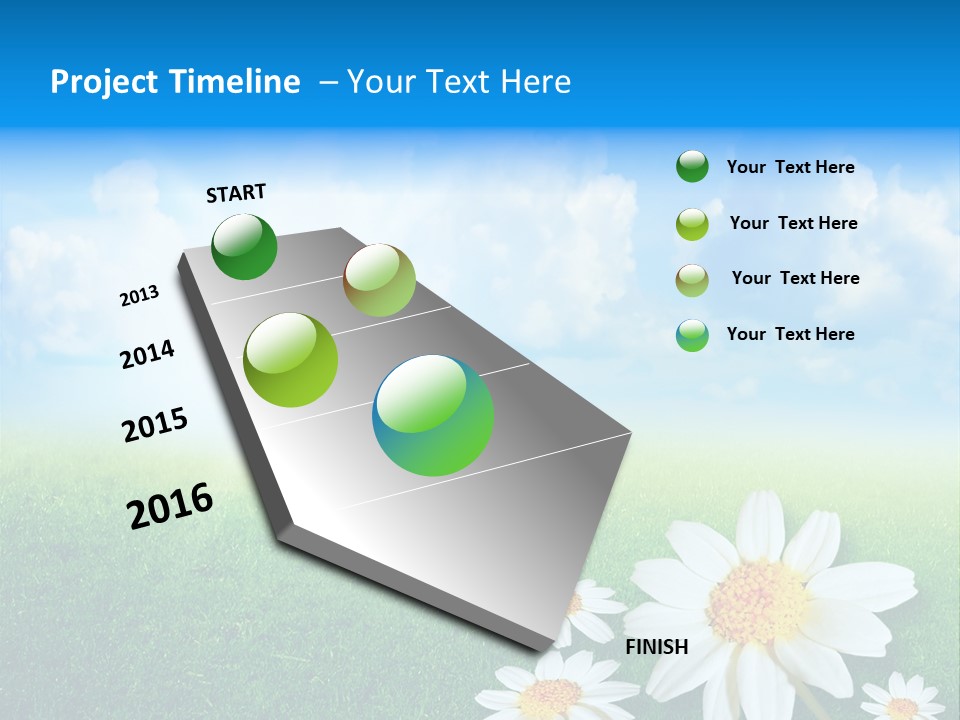 Project Timeline – Your Text Here

START

2013

2014

2015

2016

FINISH

Your Text Here

Your Text Here

Your Text Here

Your Text Here